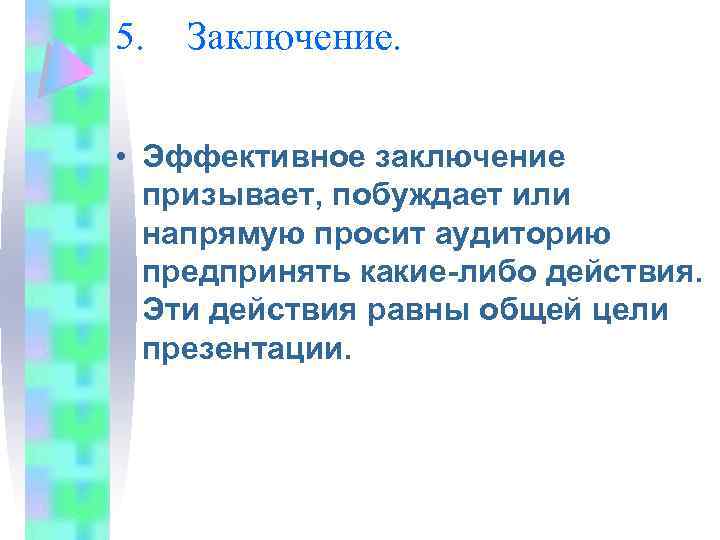 5. Заключение.

• Эффективное заключение призывает, побуждает или напрямую просит аудиторию предпринять какие-либо действия. Эти действия равны общей цели презентации.